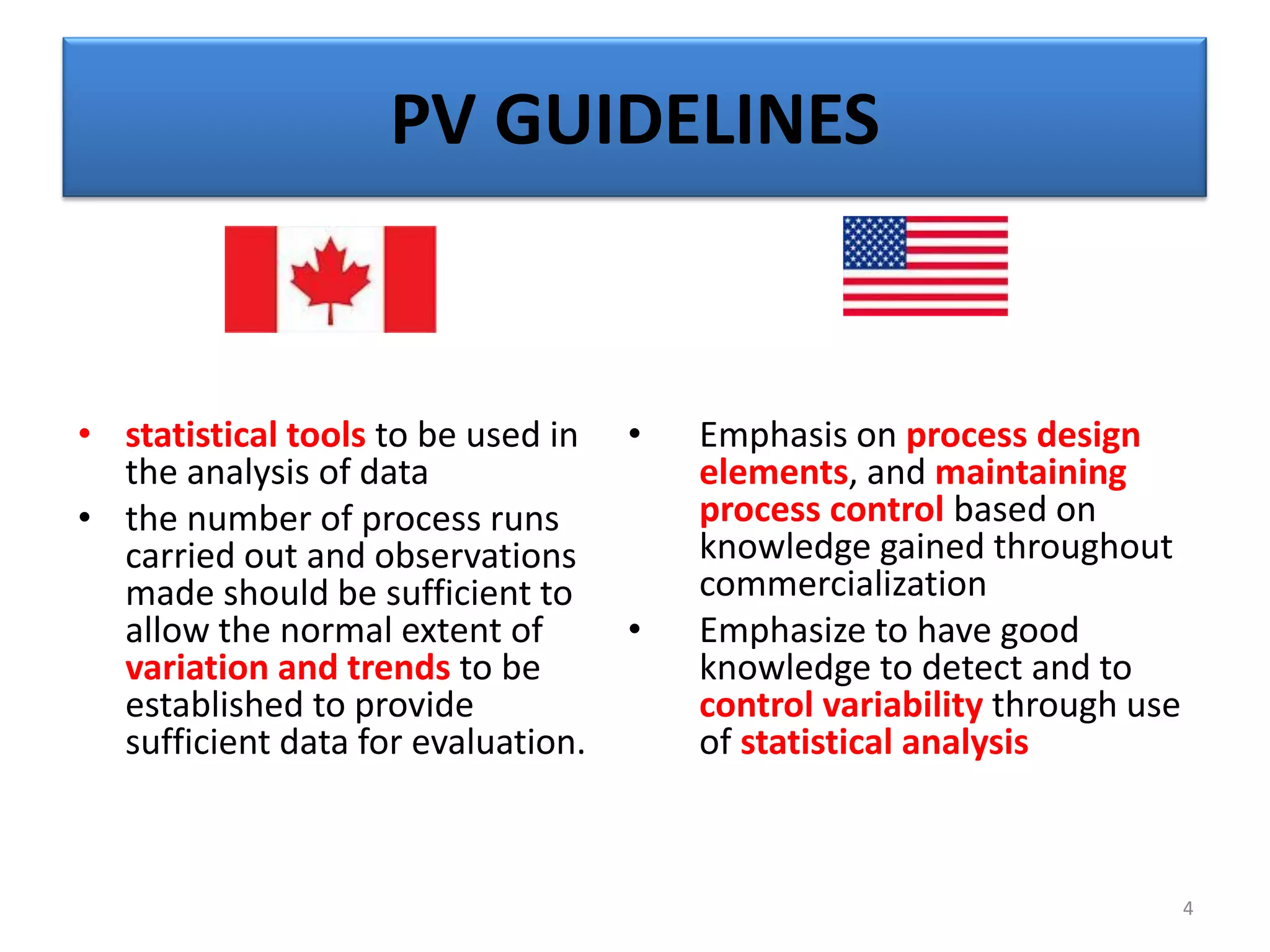 PV GUIDELINES

• statistical tools to be used in the analysis of data
• the number of process runs carried out and observations made should be sufficient to allow the normal extent of variation and trends to be established to provide sufficient data for evaluation.

• Emphasis on process design elements, and maintaining process control based on knowledge gained throughout commercialization
• Emphasize to have good knowledge to detect and to control variability through use of statistical analysis

4